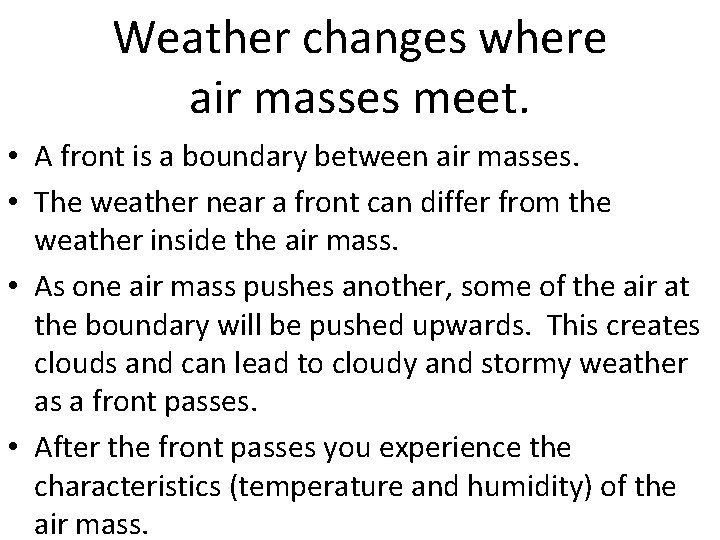 Weather changes where air masses meet.

• A front is a boundary between air masses.

• The weather near a front can differ from the weather inside the air mass.

• As one air mass pushes another, some of the air at the boundary will be pushed upwards. This creates clouds and can lead to cloudy and stormy weather as a front passes.

• After the front passes you experience the characteristics (temperature and humidity) of the air mass.